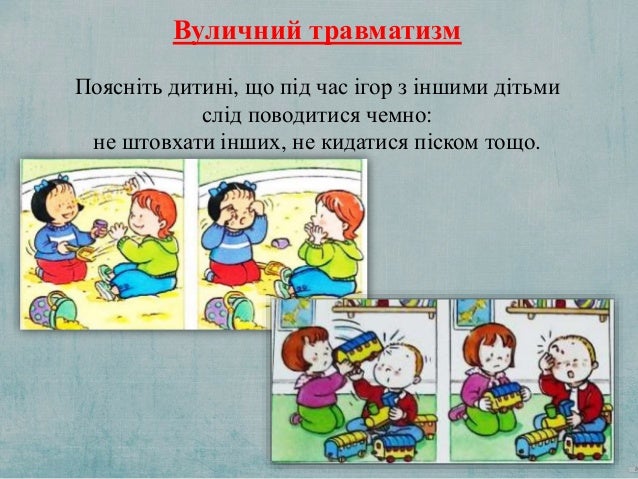 Вуличний травматизм

Поясніть дитині, що під час ігор з іншими дітьми слід поводитися чемно: не штовхати інших, не кидатися піском тощо.